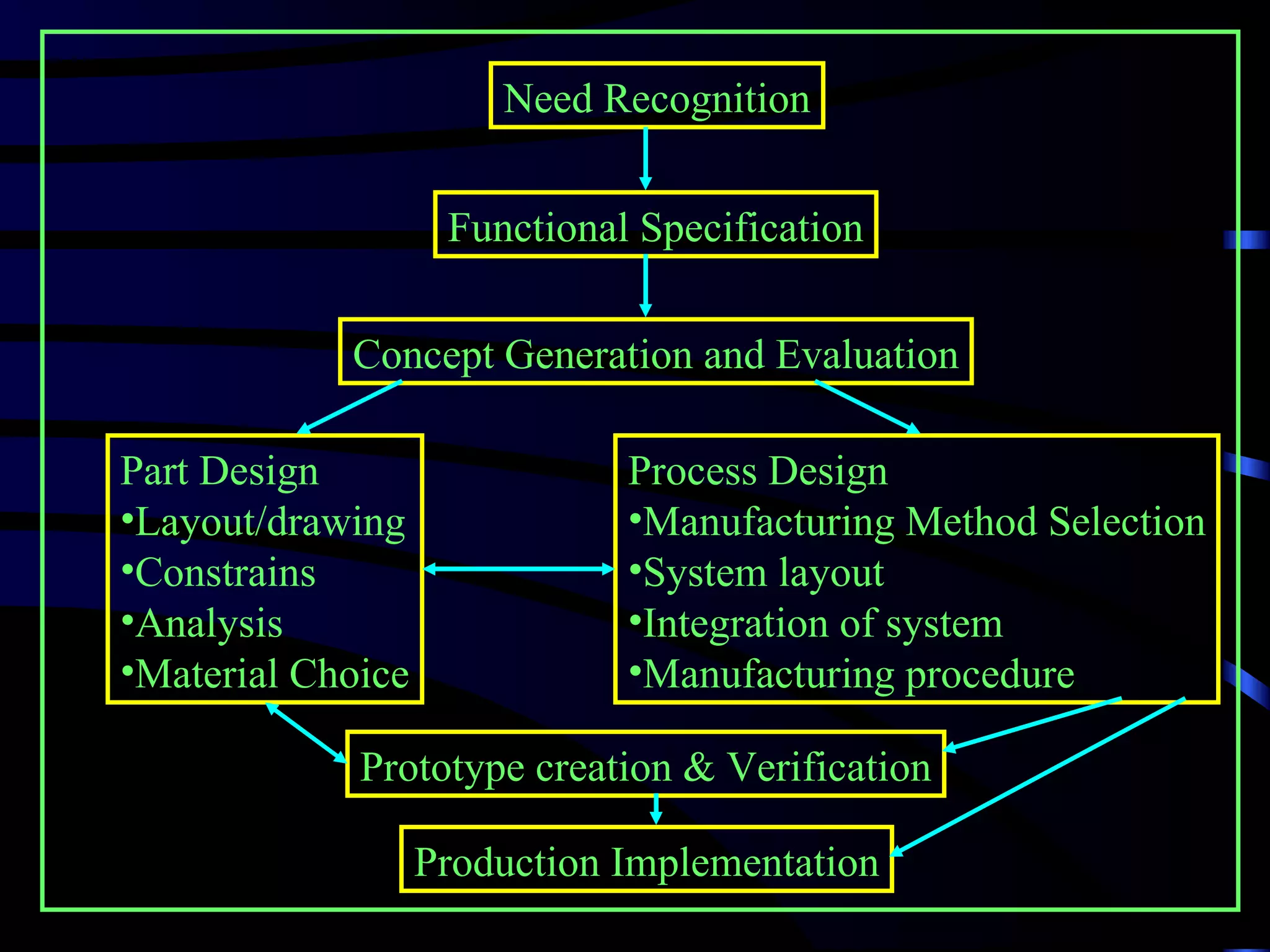 Need Recognition

Functional Specification

Concept Generation and Evaluation

Part Design
•Layout/drawing
•Constrains
•Analysis
•Material Choice

Process Design
•Manufacturing Method Selection
•System layout
•Integration of system
•Manufacturing procedure

Prototype creation & Verification

Production Implementation